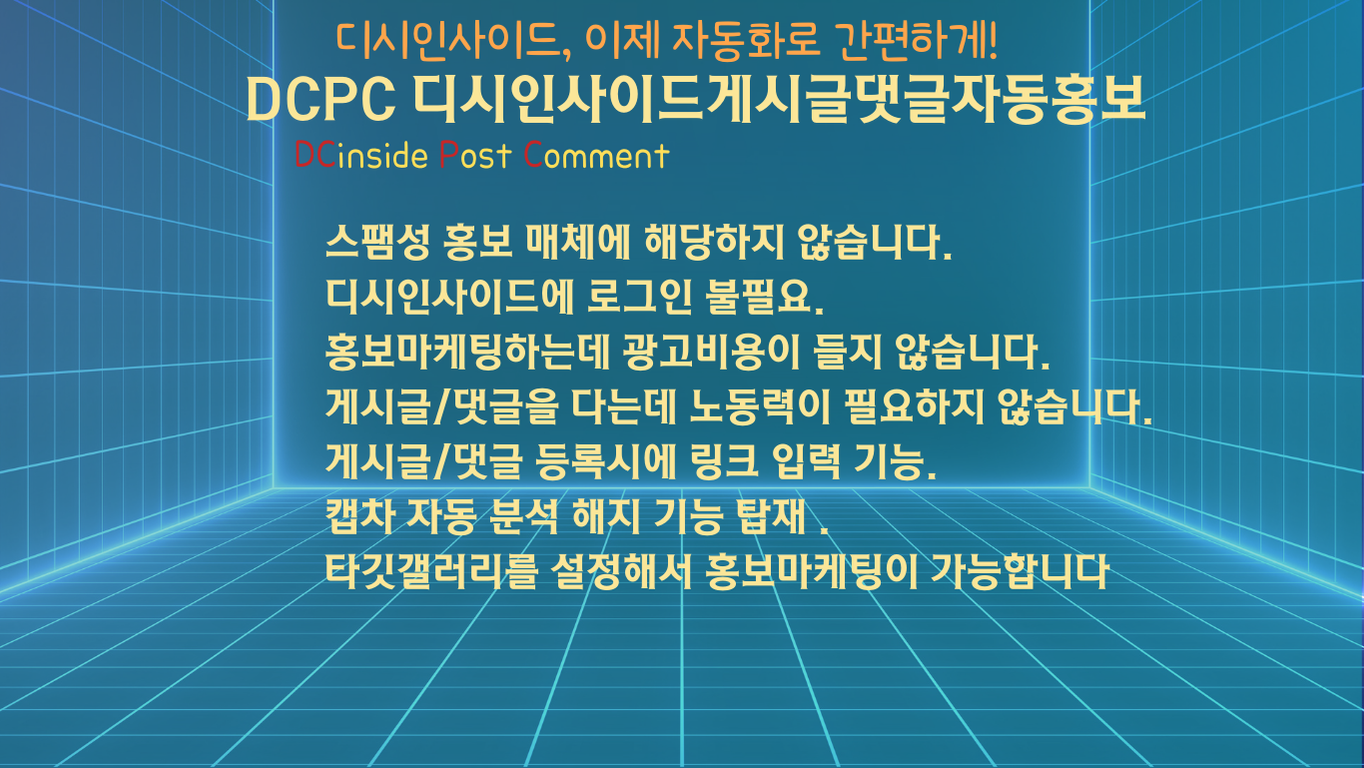 디시인사이드, 이제 자동화로 간편하게!

DCPC 디시인사이드게시글댓글자동홍보

DCinside Post Comment

스팸성 홍보 매체에 해당하지 않습니다.
디시인사이드에 로그인 불필요.
홍보마케팅하는데 광고비용이 들지 않습니다.
게시글/댓글을 다는데 노동력이 필요하지 않습니다.
게시글/댓글 등록시에 링크 입력 기능.
캡차 자동 분석 해지 기능 탑재 .
타깃갤러리를 설정해서 홍보마케팅이 가능합니다